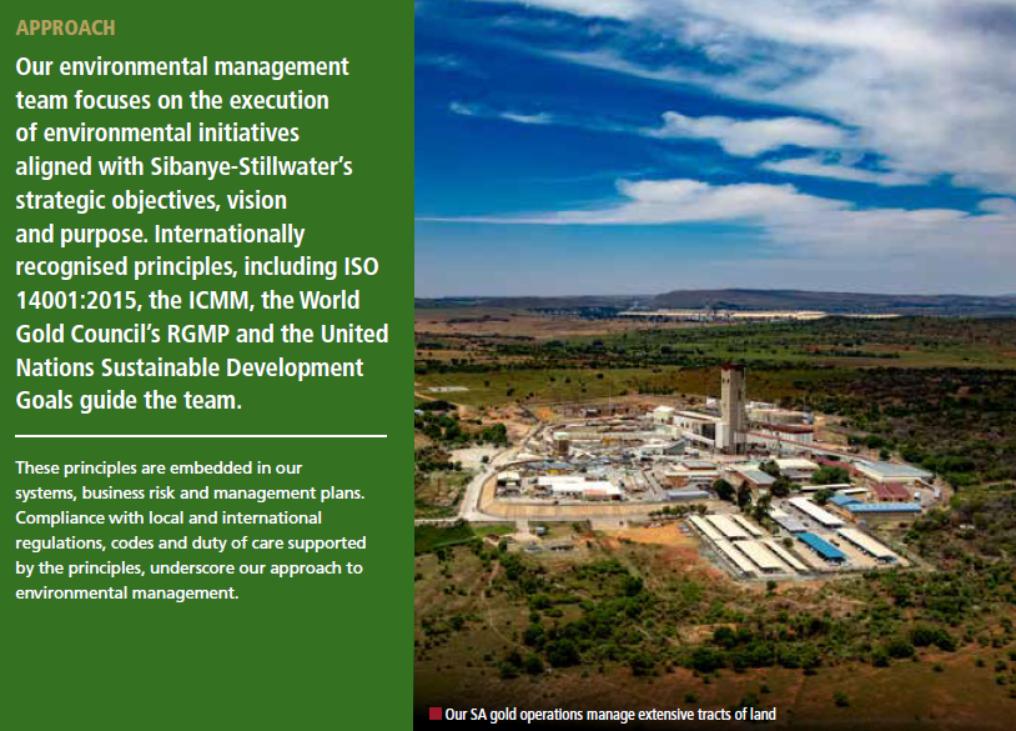 APPROACH

Our environmental management team focuses on the execution of environmental initiatives aligned with Sibanye-Stillwater's strategic objectives, vision and purpose. Internationally recognised principles, including ISO 14001:2015, the ICMM, the World Gold Council's RGMP and the United Nations Sustainable Development Goals guide the team.

These principles are embedded in our systems, business risk and management plans. Compliance with local and international regulations, codes and duty of care supported by the principles, underscore our approach to environmental management.

Our SA gold operations manage extensive tracts of land